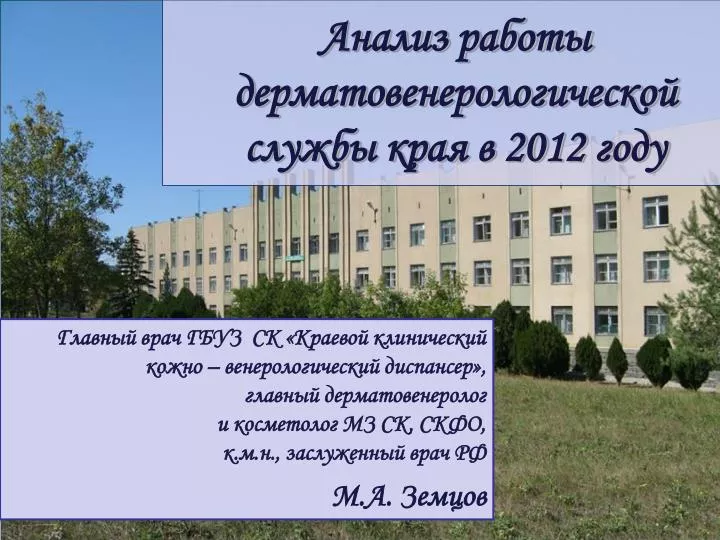 Анализ работы дерматовенерологической службы края в 2012 году

Главный врач ГБУЗ СК «Краевой клинический кожно – венерологический диспансер», главный дерматовенеролог и косметолог МЗ СК, СКФО, к.м.н., заслуженный врач РФ

М.А. Земцов